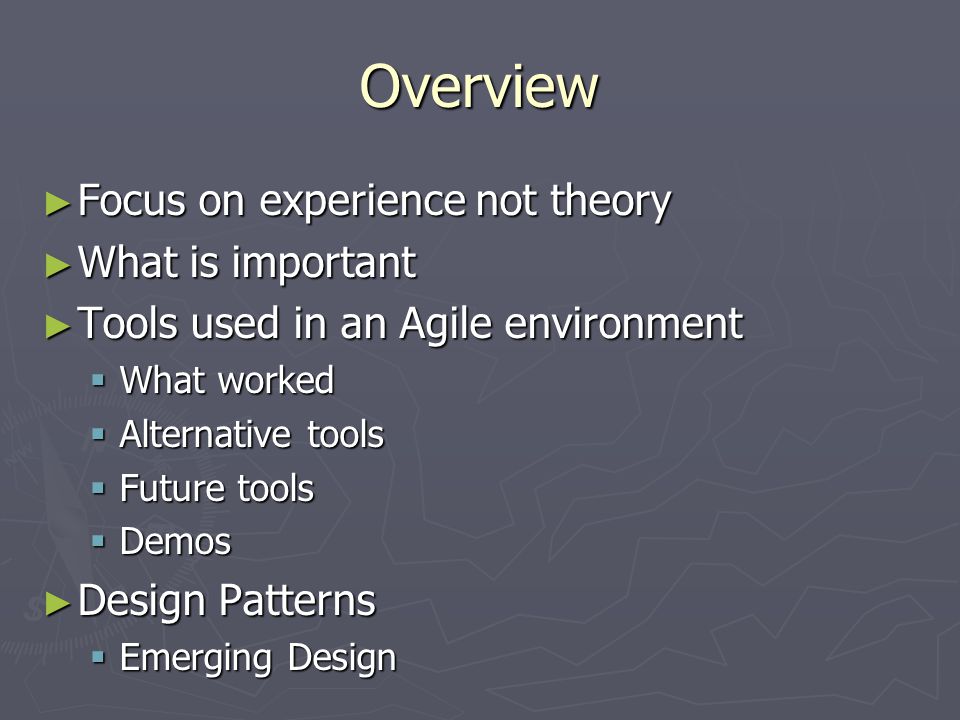 Overview

► Focus on experience not theory
► What is important
► Tools used in an Agile environment
▪ What worked
▪ Alternative tools
▪ Future tools
▪ Demos
► Design Patterns
▪ Emerging Design